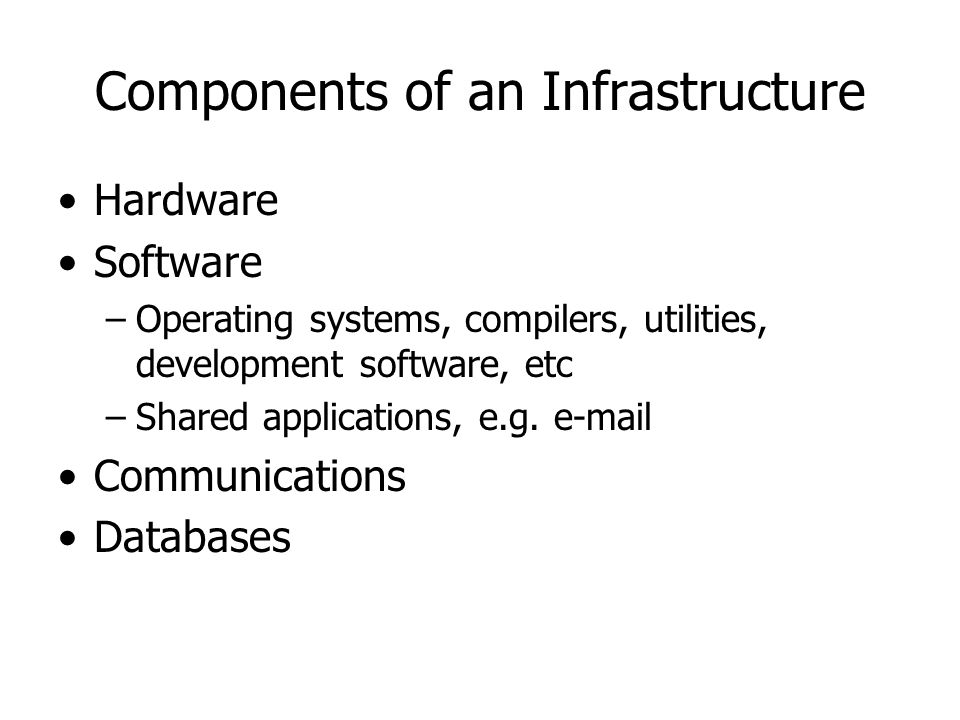 Components of an Infrastructure

• Hardware
• Software
– Operating systems, compilers, utilities, development software, etc
– Shared applications, e.g. e-mail
• Communications
• Databases